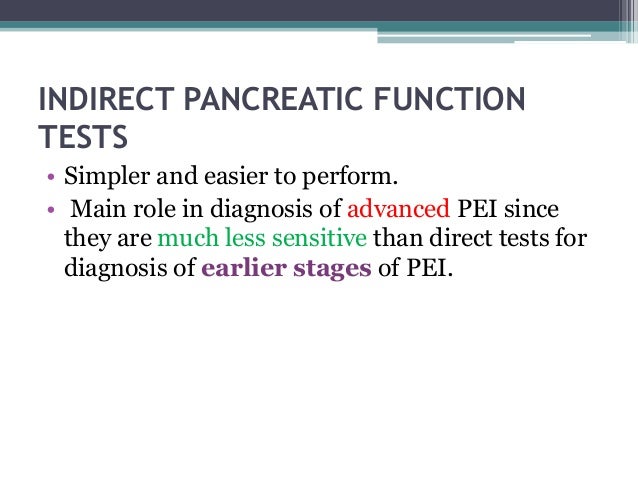 INDIRECT PANCREATIC FUNCTION TESTS

• Simpler and easier to perform.
• Main role in diagnosis of advanced PEI since they are much less sensitive than direct tests for diagnosis of earlier stages of PEI.